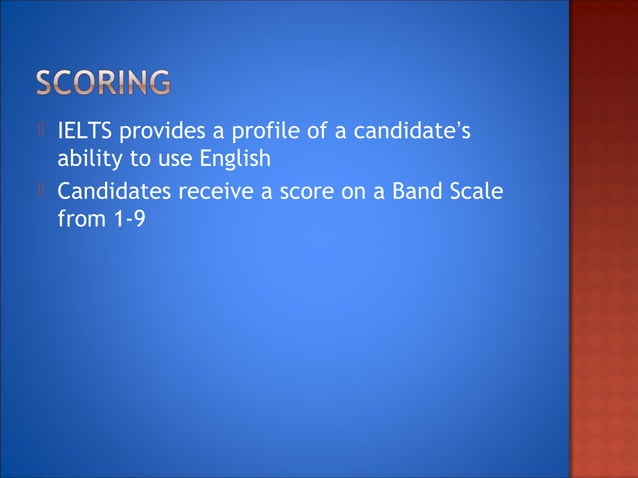 SCORING

IELTS provides a profile of a candidate's ability to use English

Candidates receive a score on a Band Scale from 1-9